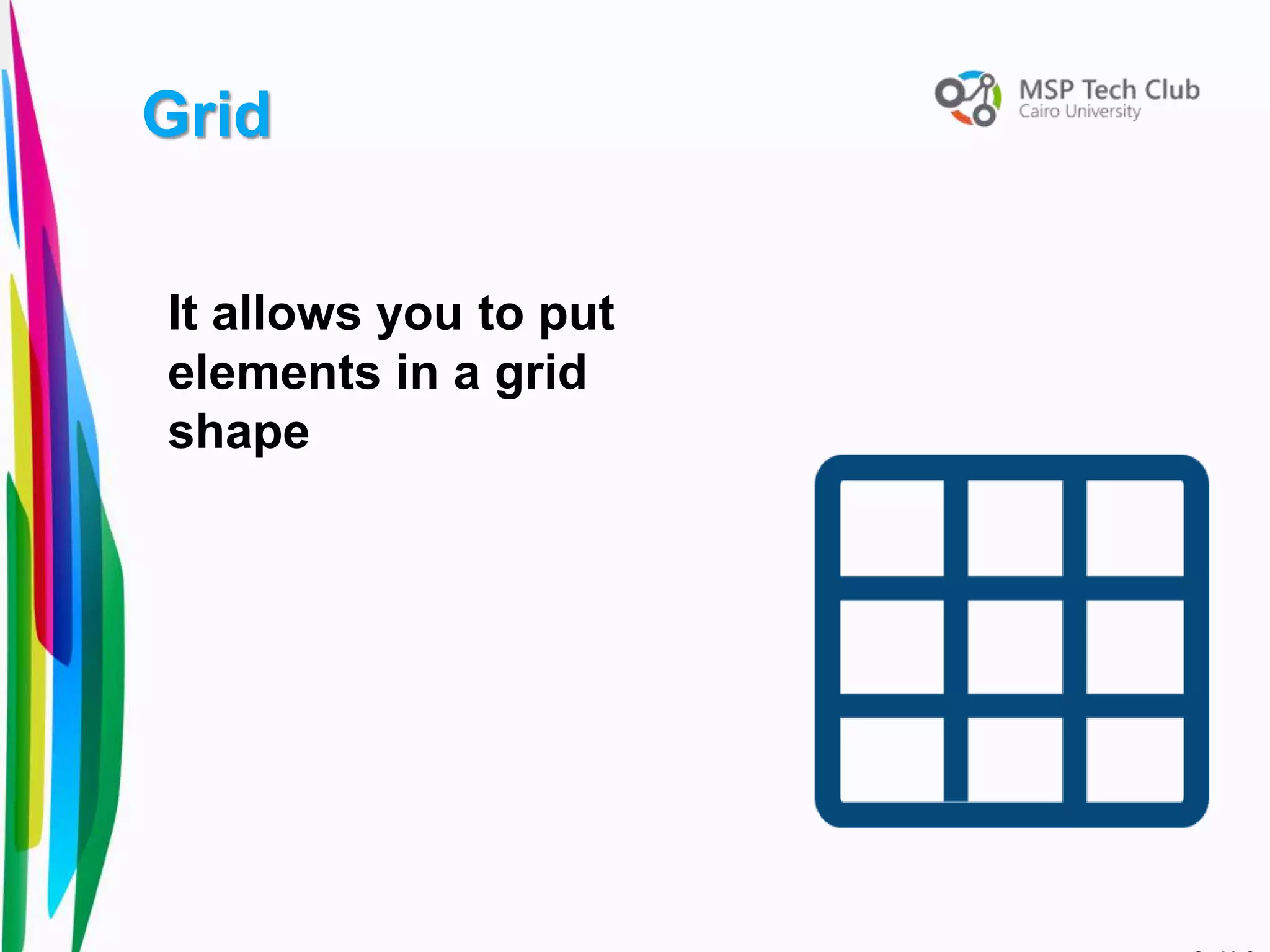 Grid

MSP Tech Club
Cairo University

It allows you to put elements in a grid shape